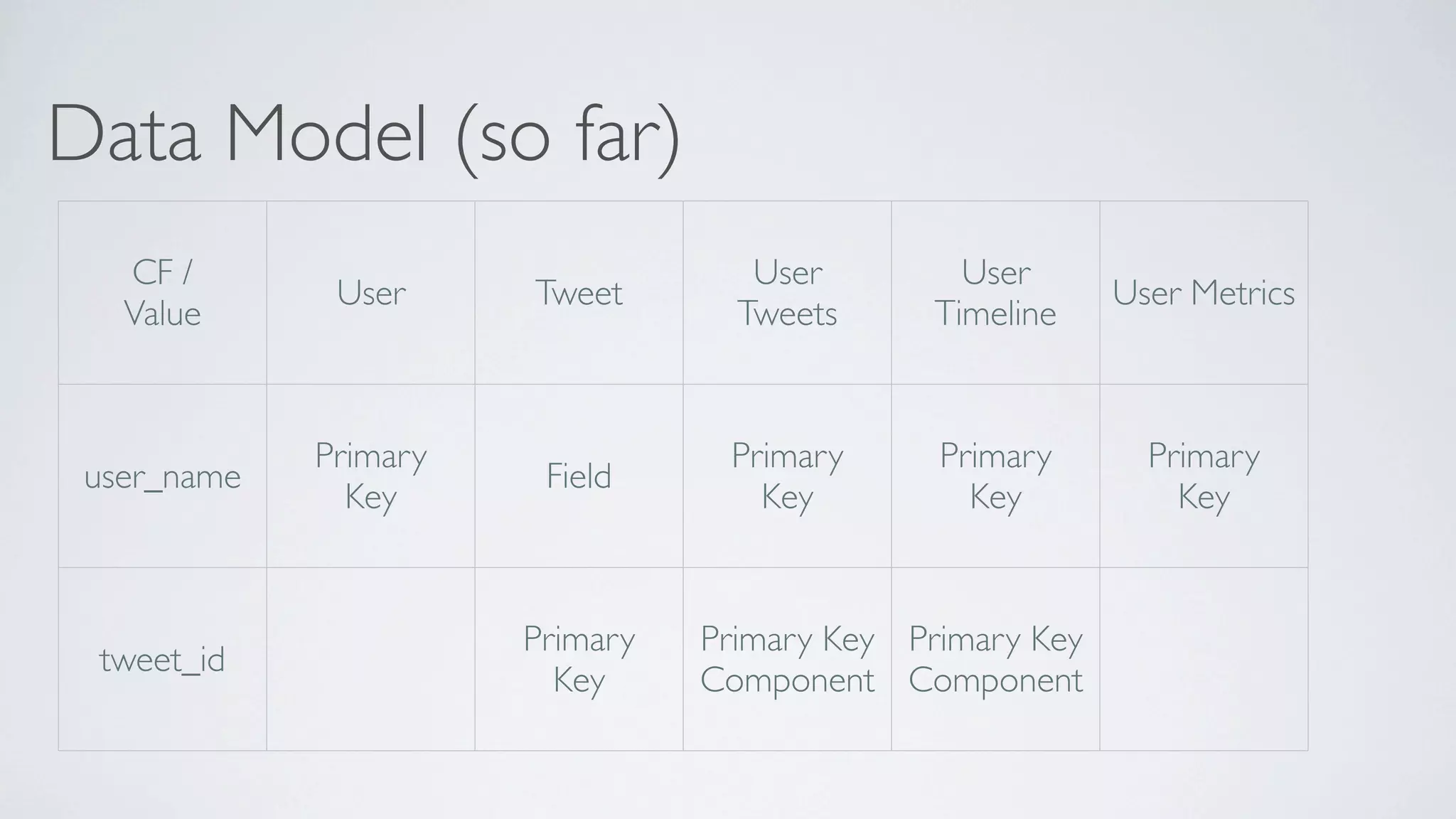 Data Model (so far)

| CF / Value | User | Tweet | User Tweets | User Timeline | User Metrics |
|---|---|---|---|---|---|
| user_name | Primary Key | Field | Primary Key | Primary Key | Primary Key |
| tweet_id | | Primary Key | Primary Key Component | Primary Key Component | |